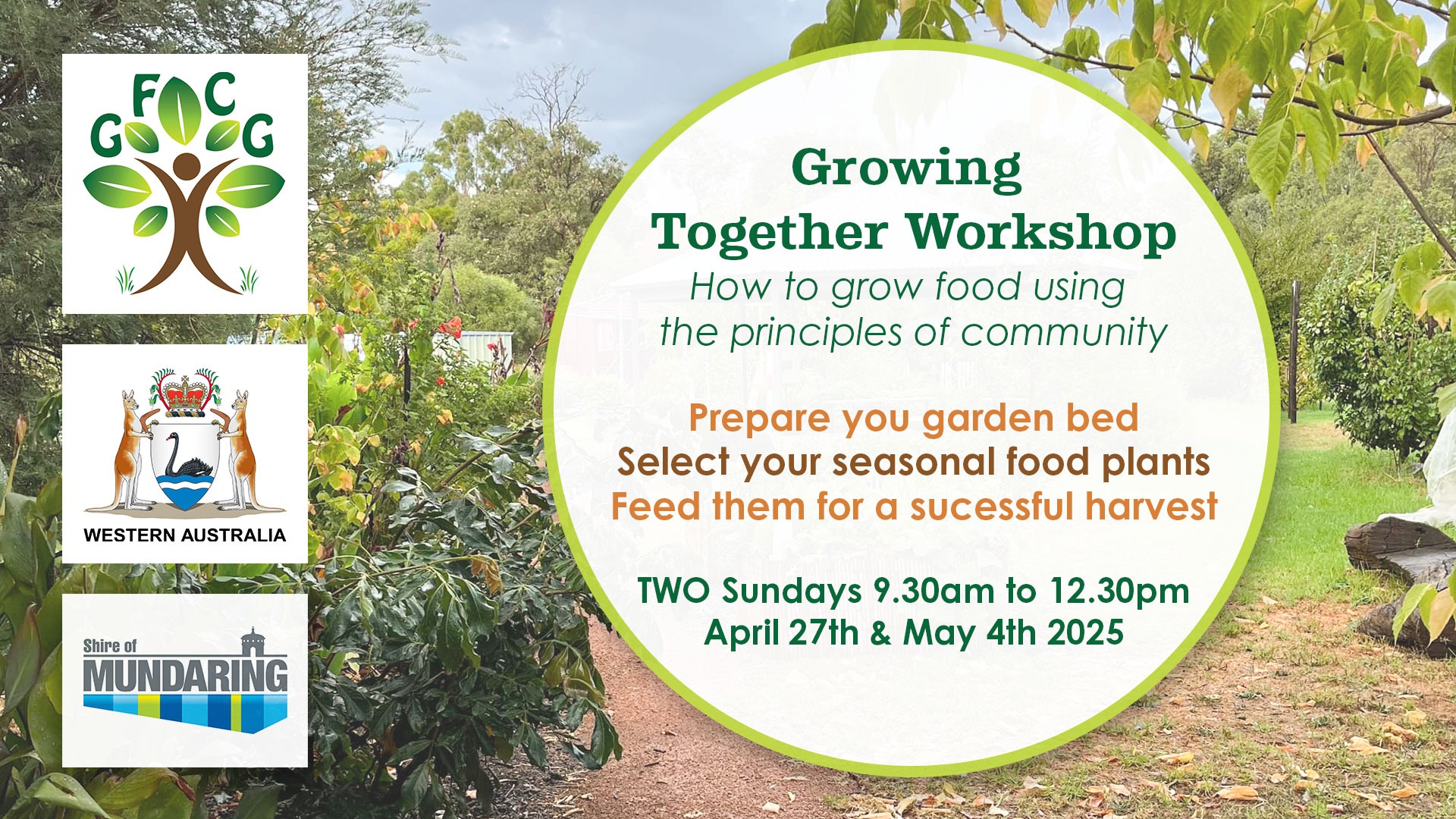 G F C G

WESTERN AUSTRALIA

Shire of
MUNDARING

Growing
Together Workshop
How to grow food using
the principles of community

Prepare you garden bed
Select your seasonal food plants
Feed them for a sucessful harvest

TWO Sundays 9.30am to 12.30pm
April 27th & May 4th 2025